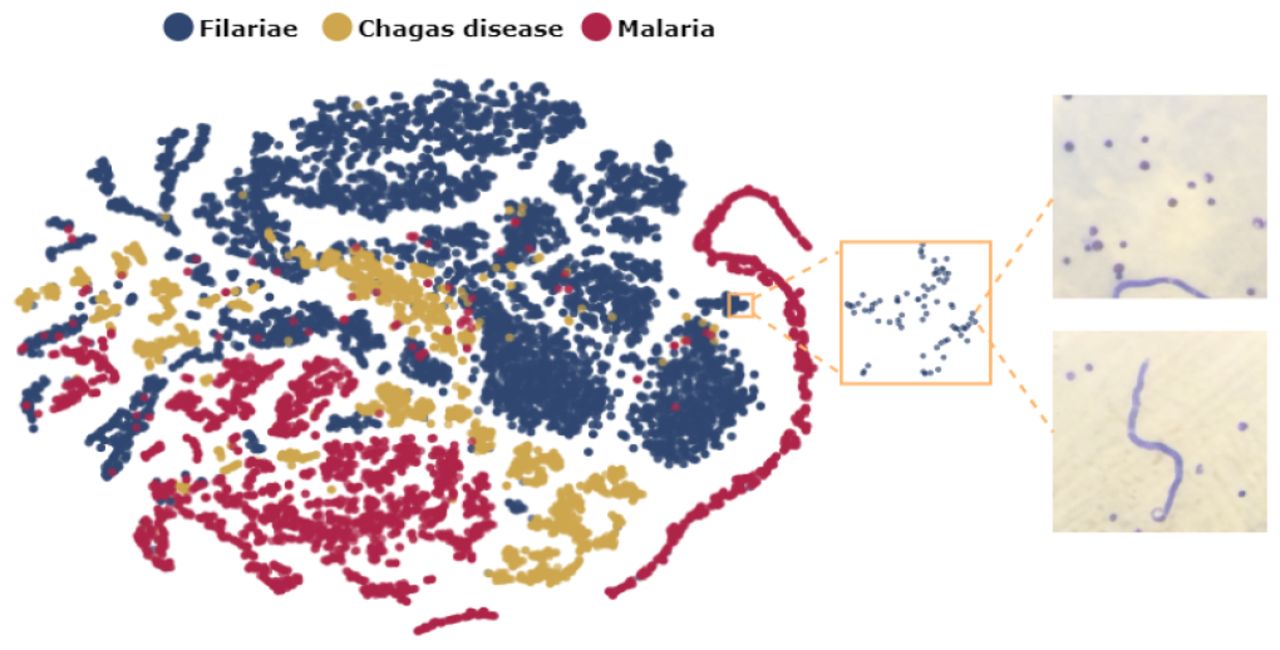 Filariae Chagas disease Malaria